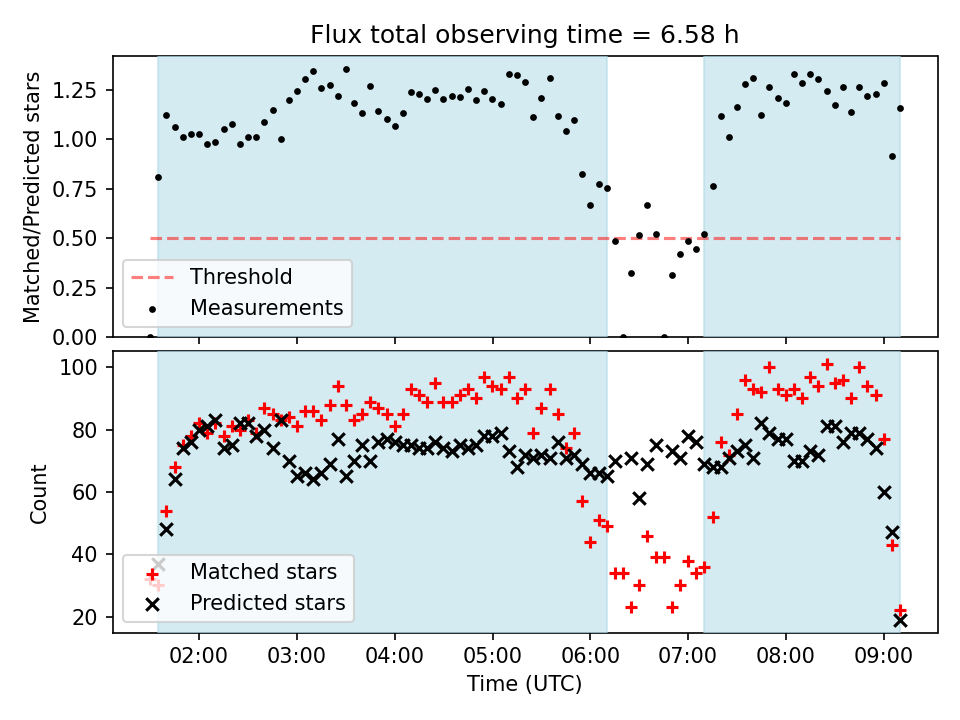 Flux total observing time = 6.58 h

Matched/Predicted stars

1.25
1.00
0.75
0.50
0.25
0.00

Threshold
Measurements

Count

100
80
60
40
20

Matched stars
Predicted stars

02:00 03:00 04:00 05:00 06:00 07:00 08:00 09:00

Time (UTC)